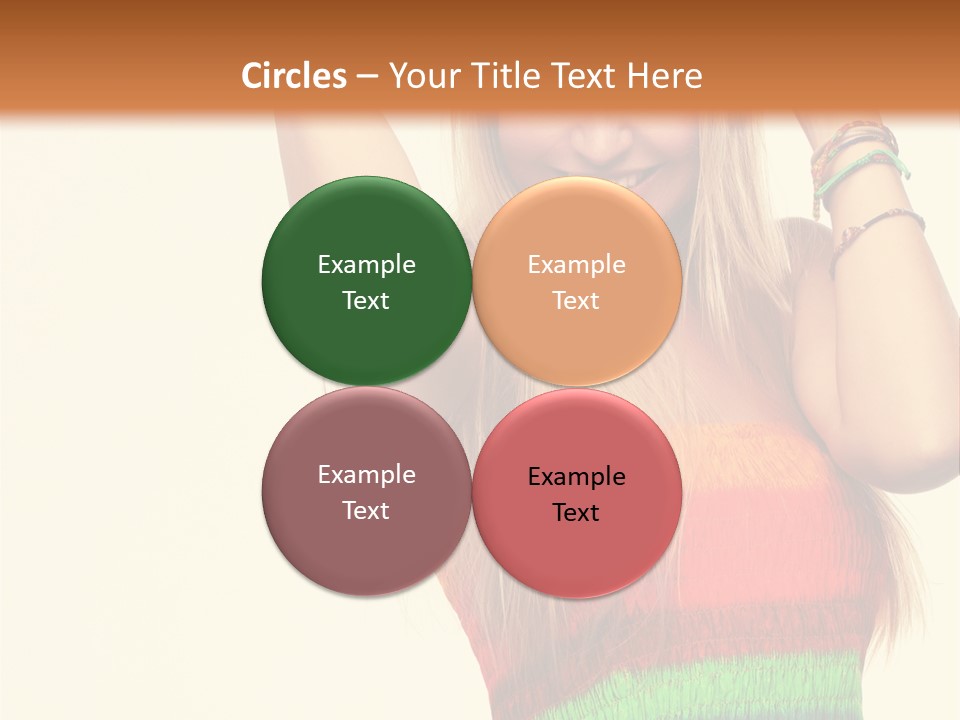 Circles – Your Title Text Here

Example Text

Example Text

Example Text

Example Text